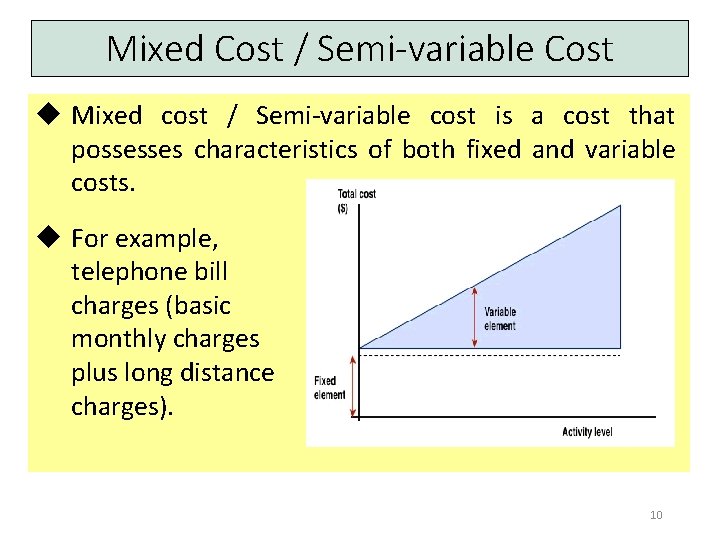 Mixed Cost / Semi-variable Cost

◆ Mixed cost / Semi-variable cost is a cost that possesses characteristics of both fixed and variable costs.

◆ For example, telephone bill charges (basic monthly charges plus long distance charges).

Total cost ($)

Variable element

Fixed element

Activity level

10